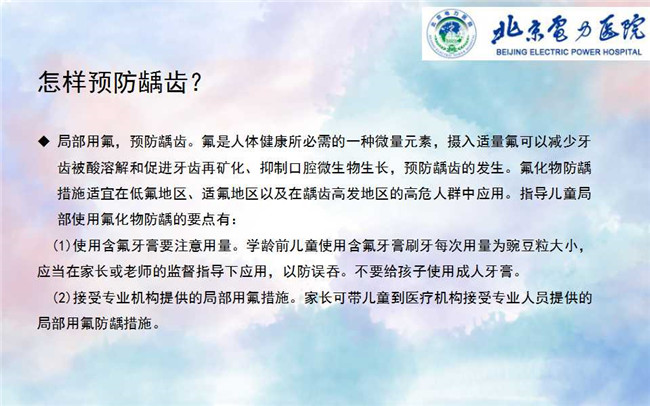 北京电力医院
北京電力医院
BEIJING ELECTRIC POWER HOSPITAL

怎样预防龋齿?

◆ 局部用氟，预防龋齿。氟是人体健康所必需的一种微量元素，摄入适量氟可以减少牙齿被酸溶解和促进牙齿再矿化、抑制口腔微生物生长，预防龋齿的发生。氟化物防龋措施适宜在低氟地区、适氟地区以及在龋齿高发地区的高危人群中应用。指导儿童局部使用氟化物防龋的要点有:

(1)使用含氟牙膏要注意用量。学龄前儿童使用含氟牙膏刷牙每次用量为豌豆粒大小，应当在家长或老师的监督指导下应用，以防误吞。不要给孩子使用成人牙膏。

(2)接受专业机构提供的局部用氟措施。家长可带儿童到医疗机构接受专业人员提供的局部用氟防龋措施。